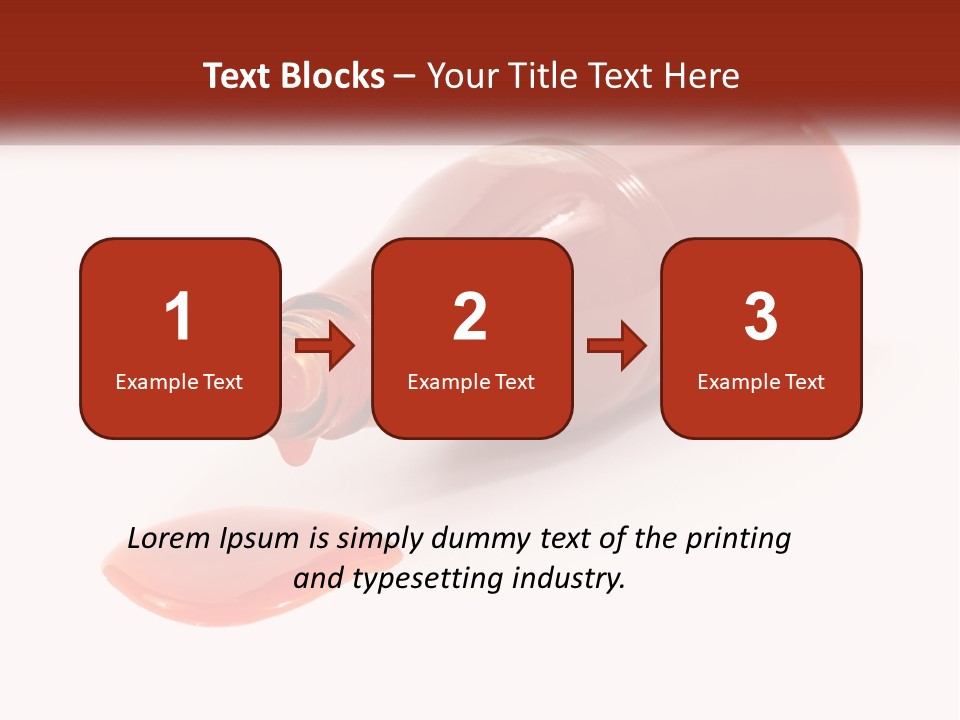 Text Blocks – Your Title Text Here

1
Example Text

2
Example Text

3
Example Text

Lorem Ipsum is simply dummy text of the printing and typesetting industry.